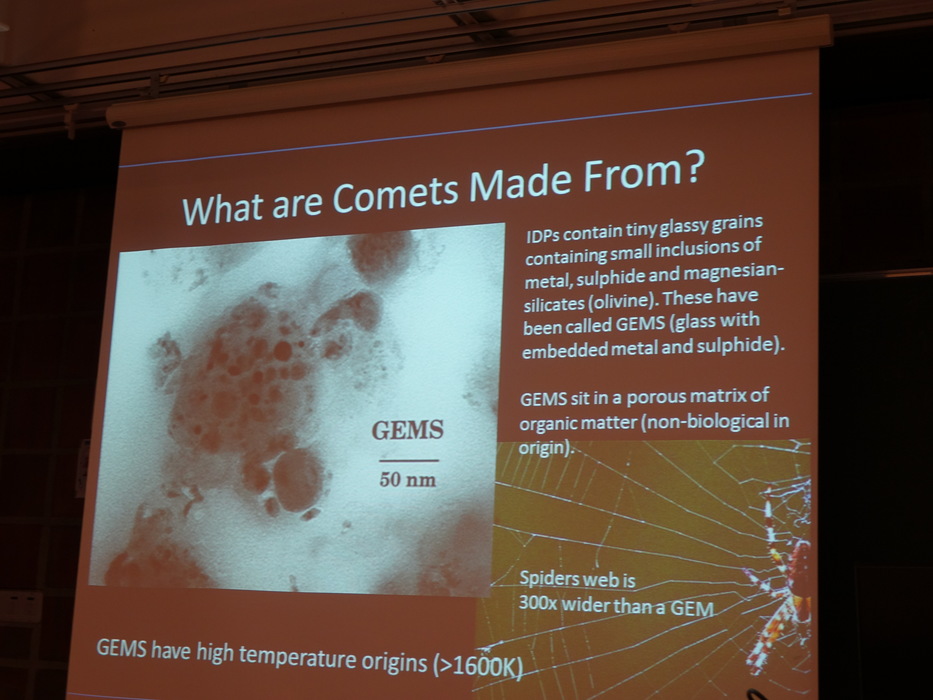 What are Comets Made From?

GEMS

50 nm

IDPs contain tiny glassy grains containing small inclusions of metal, sulphide and magnesian-silicates (olivine). These have been called GEMS (glass with embedded metal and sulphide).

GEMS sit in a porous matrix of organic matter (non-biological in origin).

Spiders web is 300x wider than a GEM

GEMS have high temperature origins (>1600K)